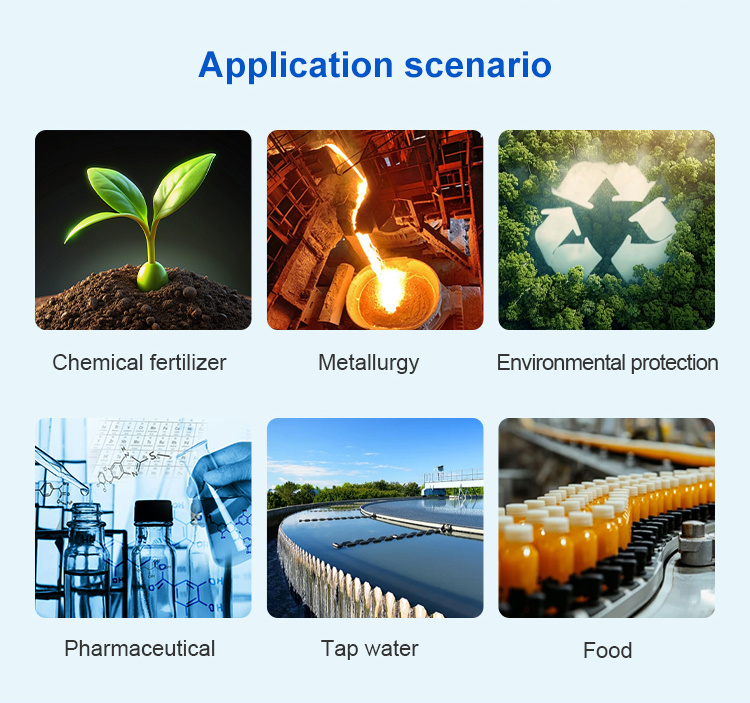 Application scenario

Chemical fertilizer

Metallurgy

Environmental protection

Pharmaceutical

Tap water

Food